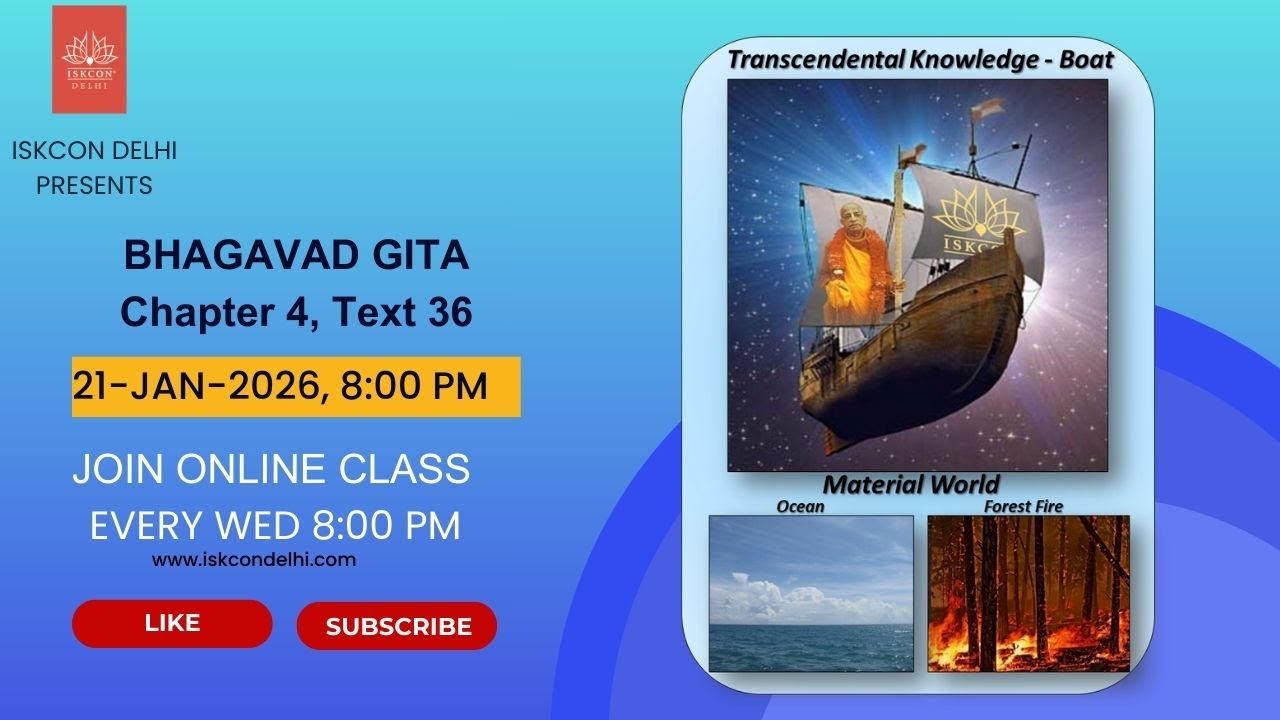 ISKCON DELHI

ISKCON DELHI PRESENTS

BHAGAVAD GITA
Chapter 4, Text 36

21-JAN-2026, 8:00 PM

JOIN ONLINE CLASS
EVERY WED 8:00 PM
www.iskcondelhi.com

LIKE

SUBSCRIBE

Transcendental Knowledge - Boat

ISKCON

Material World

Ocean

Forest Fire